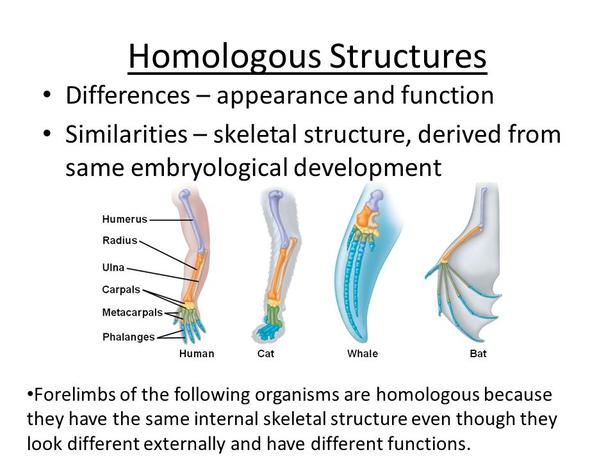 Homologous Structures

• Differences – appearance and function

• Similarities – skeletal structure, derived from same embryological development

Humerus
Radius
Ulna
Carpals
Metacarpals
Phalanges

Human
Cat
Whale
Bat

•Forelimbs of the following organisms are homologous because they have the same internal skeletal structure even though they look different externally and have different functions.